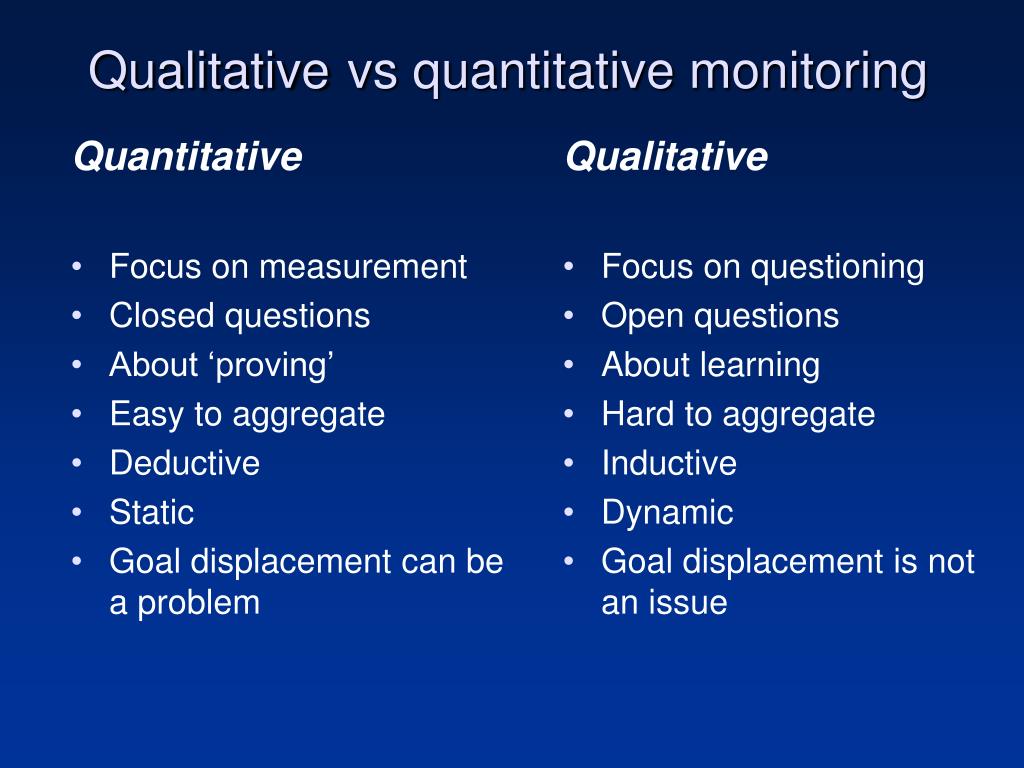 Qualitative vs quantitative monitoring

Quantitative

• Focus on measurement
• Closed questions
• About ‘proving’
• Easy to aggregate
• Deductive
• Static
• Goal displacement can be a problem

Qualitative

• Focus on questioning
• Open questions
• About learning
• Hard to aggregate
• Inductive
• Dynamic
• Goal displacement is not an issue